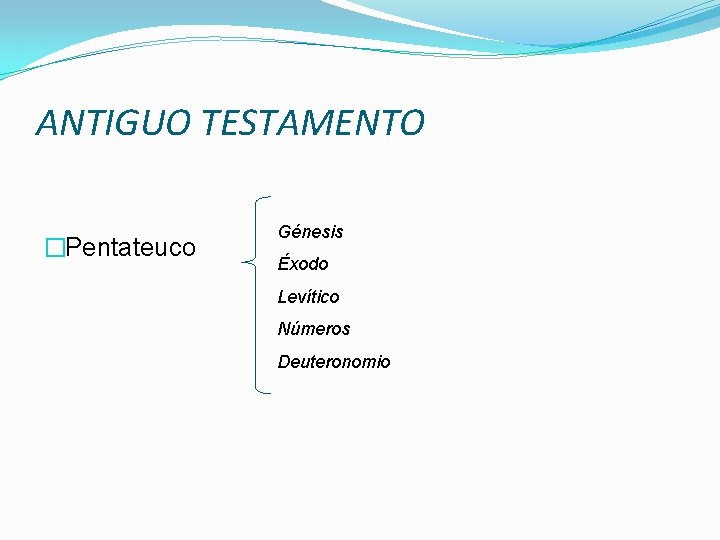 ANTIGUO TESTAMENTO

Pentateuco

Génesis
Éxodo
Levítico
Números
Deuteronomio